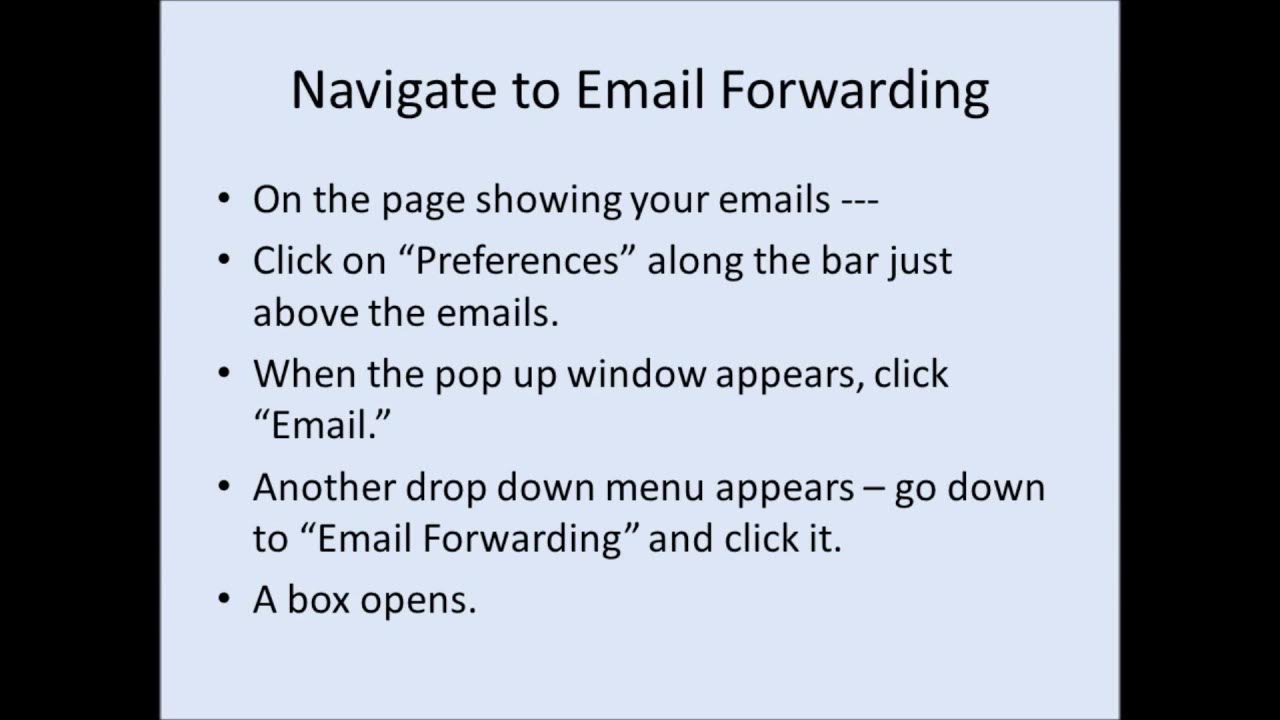 Navigate to Email Forwarding

• On the page showing your emails ---
• Click on “Preferences” along the bar just above the emails.
• When the pop up window appears, click “Email.”
• Another drop down menu appears – go down to “Email Forwarding” and click it.
• A box opens.